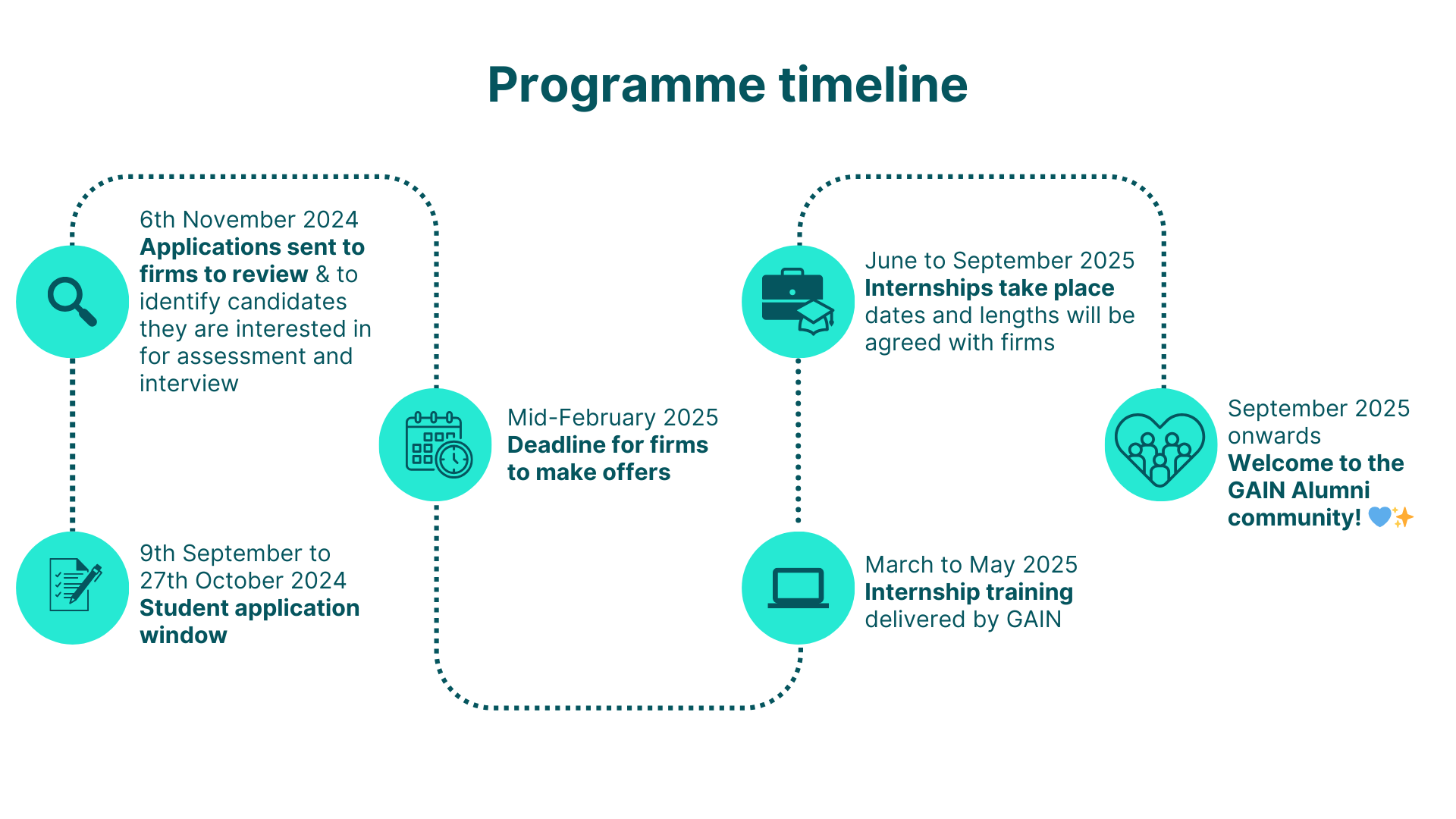 Programme timeline

6th November 2024
Applications sent to firms to review & to identify candidates they are interested in for assessment and interview

9th September to 27th October 2024
Student application window

Mid-February 2025
Deadline for firms to make offers

June to September 2025
Internships take place dates and lengths will be agreed with firms

March to May 2025
Internship training delivered by GAIN

September 2025 onwards
Welcome to the GAIN Alumni community! 💙✨